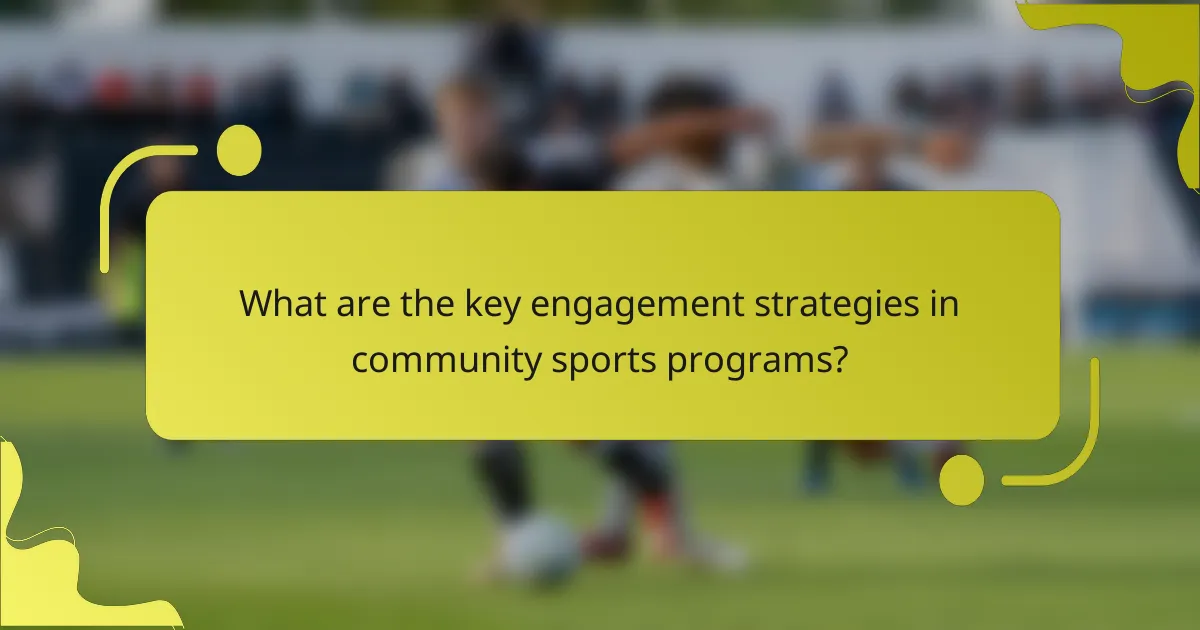 What are the key engagement strategies in community sports programs?